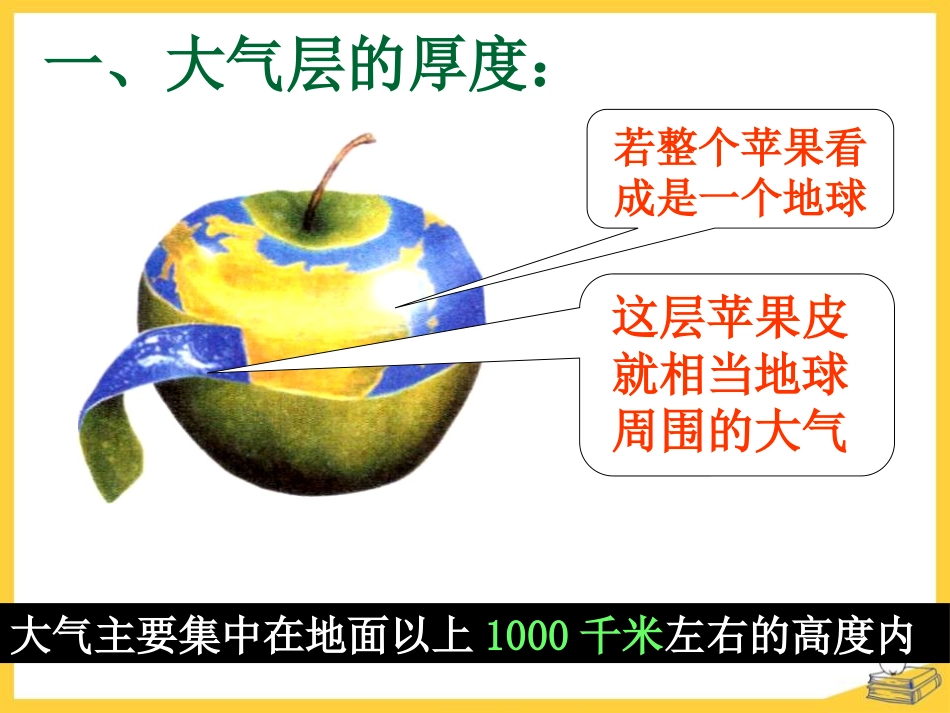 一、大气层的厚度：

若整个苹果看成是一个地球

这层苹果皮就相当地球周围的大气

大气主要集中在地面以上 1000 千米左右的高度内